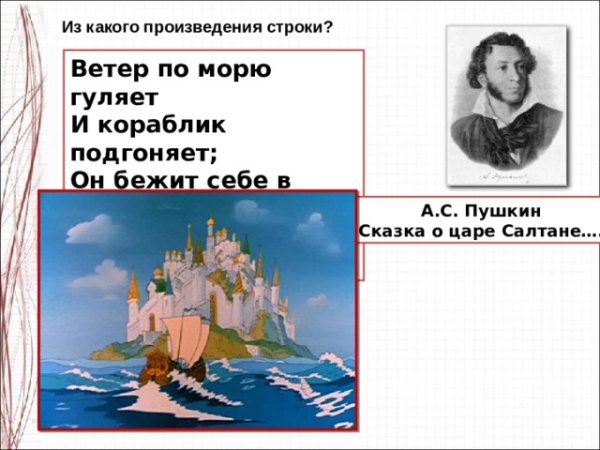 Из какого произведения строки?

Ветер по морю гуляет
И кораблик подгоняет;
Он бежит себе в

А.С. Пушкин
Сказка о царе Салтане….